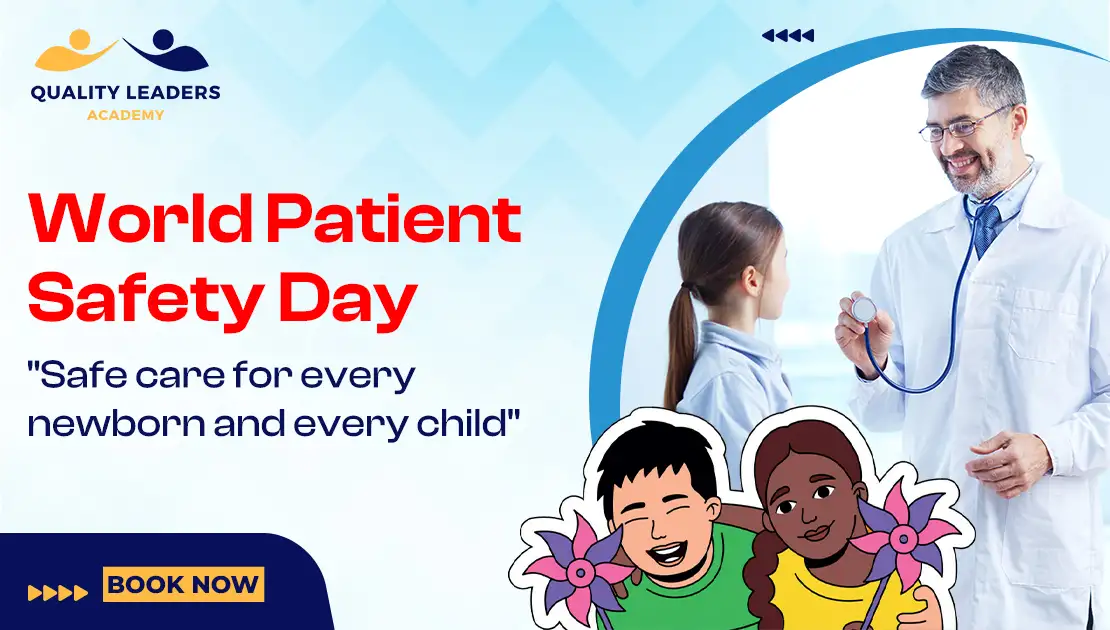 QUALITY LEADERS
ACADEMY

World Patient Safety Day

"Safe care for every newborn and every child"

BOOK NOW